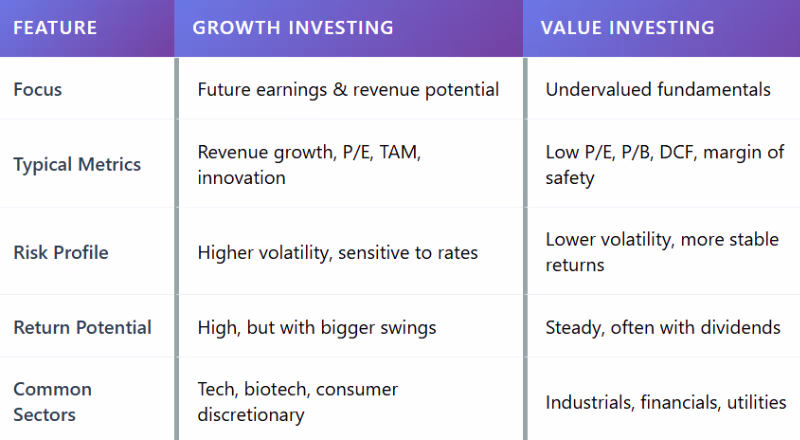 | FEATURE | GROWTH INVESTING | VALUE INVESTING |
|---|---|---|
| Focus | Future earnings & revenue potential | Undervalued fundamentals |
| Typical Metrics | Revenue growth, P/E, TAM, innovation | Low P/E, P/B, DCF, margin of safety |
| Risk Profile | Higher volatility, sensitive to rates | Lower volatility, more stable returns |
| Return Potential | High, but with bigger swings | Steady, often with dividends |
| Common Sectors | Tech, biotech, consumer discretionary | Industrials, financials, utilities |